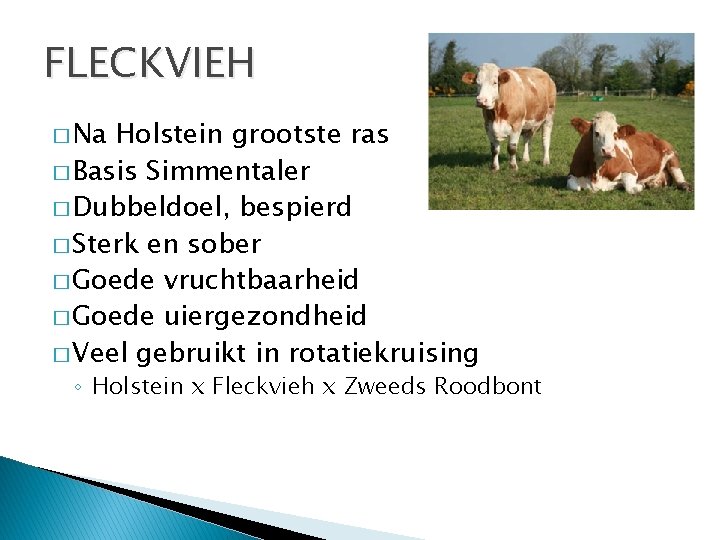 FLECKVIEH

□ Na Holstein grootste ras
□ Basis Simmentaler
□ Dubbeldoel, bespierd
□ Sterk en sober
□ Goede vruchtbaarheid
□ Goede uiergezondheid
□ Veel gebruikt in rotatiekruising
◦ Holstein x Fleckvieh x Zweeds Roodbont